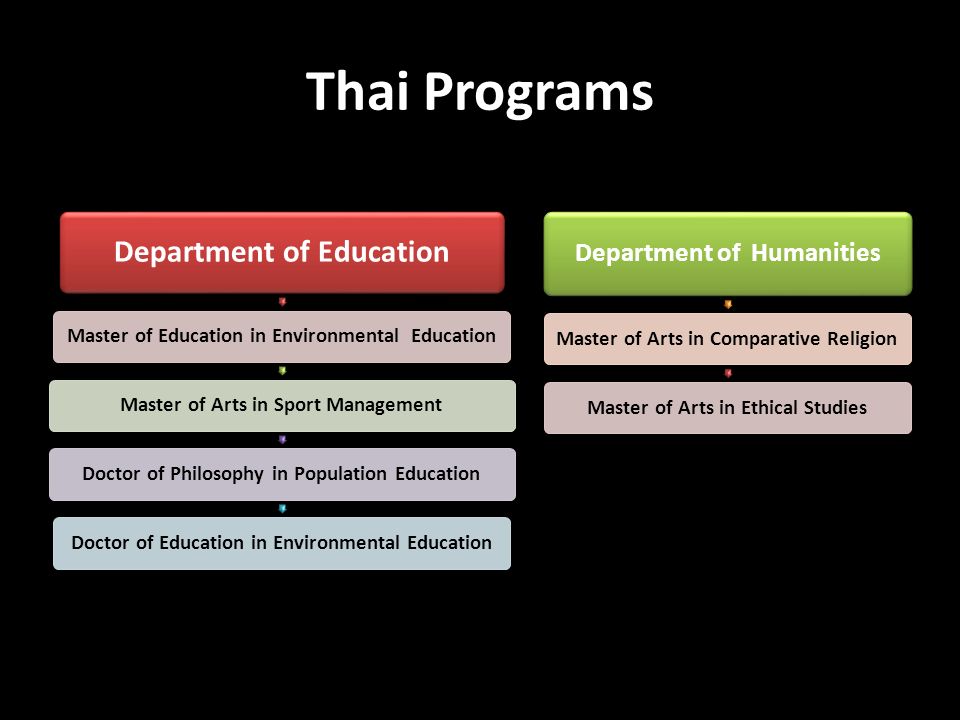 Thai Programs

Department of Education

Master of Education in Environmental Education

Master of Arts in Sport Management

Doctor of Philosophy in Population Education

Doctor of Education in Environmental Education

Department of Humanities

Master of Arts in Comparative Religion

Master of Arts in Ethical Studies